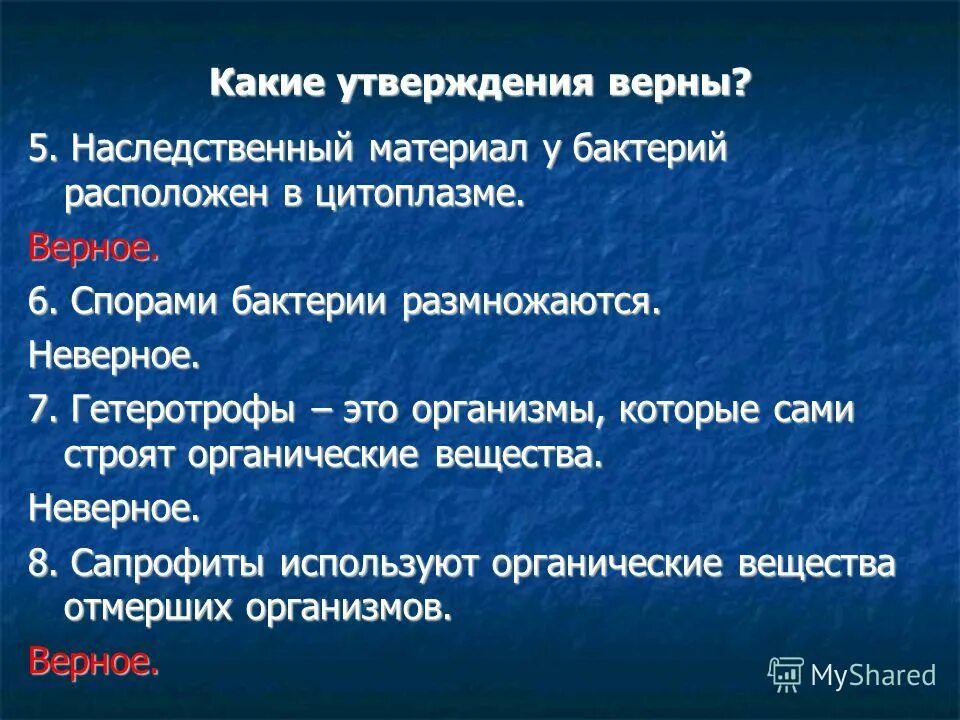 Какие утверждения верны?

5. Наследственный материал у бактерий расположен в цитоплазме.

Верное.

6. Спорами бактерии размножаются.

Неверное.

7. Гетеротрофы – это организмы, которые сами строят органические вещества.

Неверное.

8. Сапрофиты используют органические вещества отмерших организмов.

Верное.

MyShared